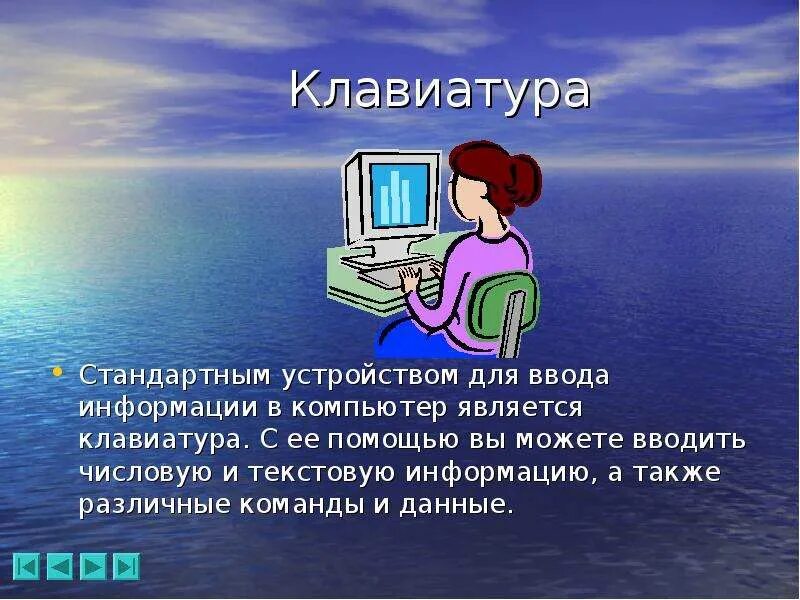 Клавиатура

• Стандартным устройством для ввода информации в компьютер является клавиатура. С ее помощью вы можете вводить числовую и текстовую информацию, а также различные команды и данные.